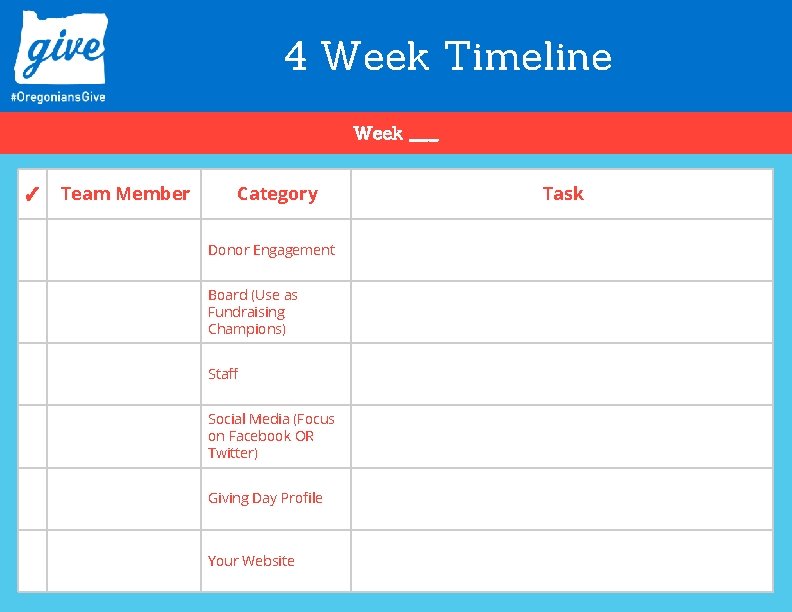 give
#OregoniansGive

4 Week Timeline

Week ___

| ✓ | Team Member | Category | Task |
|---|---|---|---|
| | | Donor Engagement | |
| | | Board (Use as Fundraising Champions) | |
| | | Staff | |
| | | Social Media (Focus on Facebook OR Twitter) | |
| | | Giving Day Profile | |
| | | Your Website | |